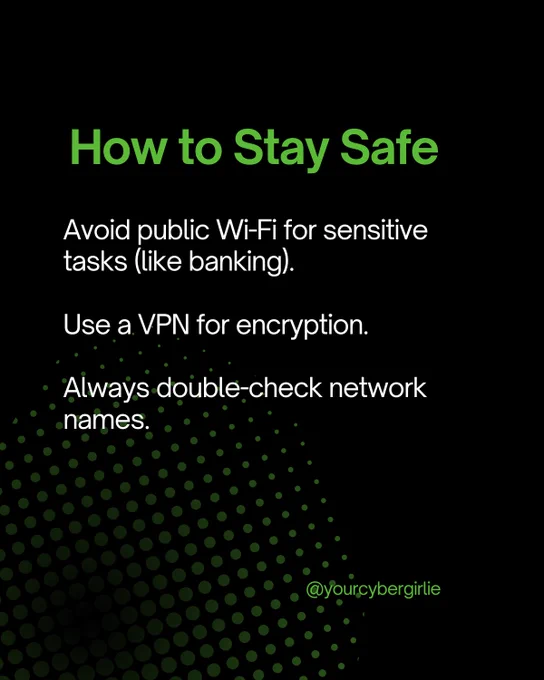 How to Stay Safe

Avoid public Wi-Fi for sensitive tasks (like banking).

Use a VPN for encryption.

Always double-check network names.

@yourcybergirlie